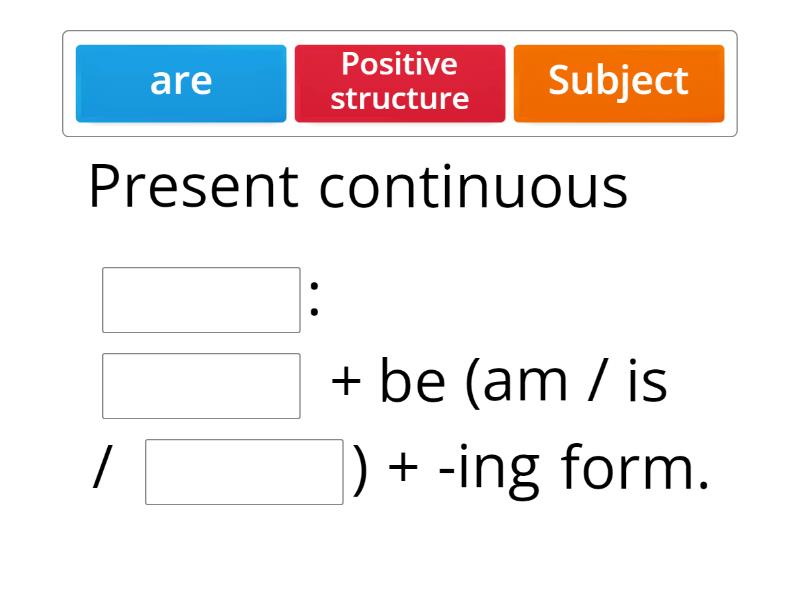 are
Positive structure
Subject

Present continuous

:
+ be (am / is
/ ) + -ing form.